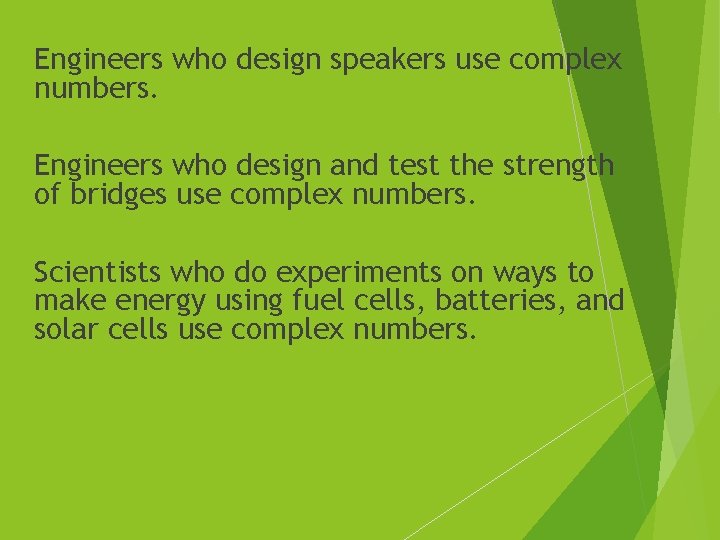 Engineers who design speakers use complex numbers.

Engineers who design and test the strength of bridges use complex numbers.

Scientists who do experiments on ways to make energy using fuel cells, batteries, and solar cells use complex numbers.